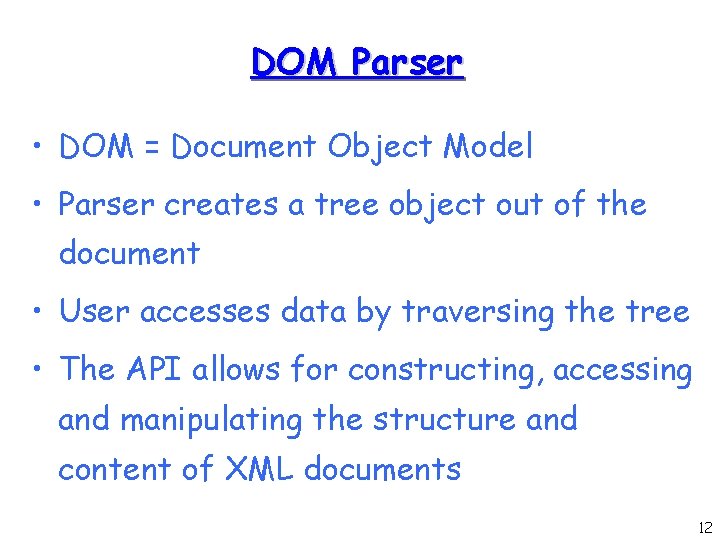 DOM Parser

• DOM = Document Object Model

• Parser creates a tree object out of the document

• User accesses data by traversing the tree

• The API allows for constructing, accessing and manipulating the structure and content of XML documents

12